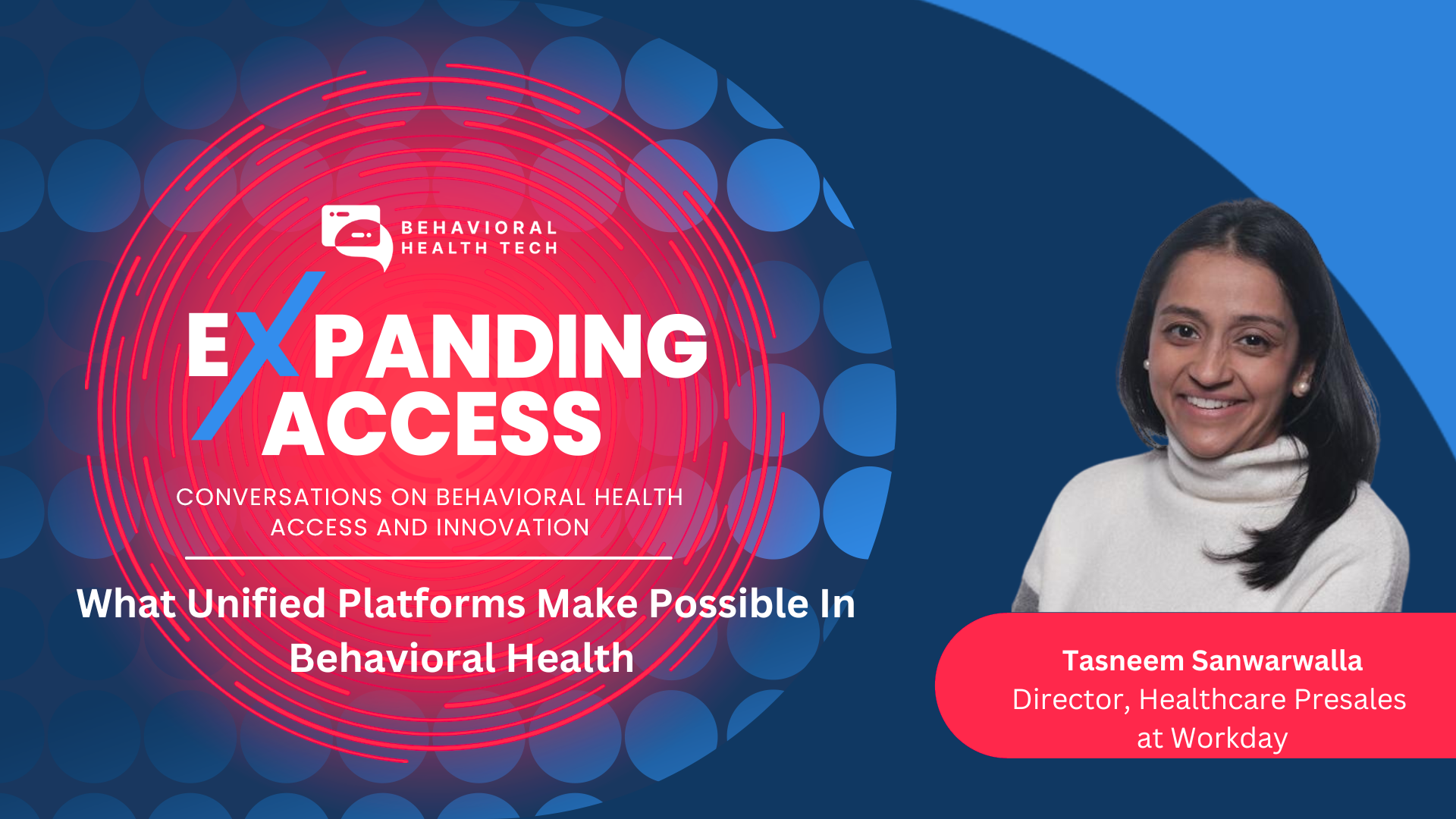 BEHAVIORAL HEALTH TECH

EXPANDING ACCESS

CONVERSATIONS ON BEHAVIORAL HEALTH ACCESS AND INNOVATION

What Unified Platforms Make Possible In Behavioral Health

Tasneem Sanwarwalla
Director, Healthcare Presales at Workday